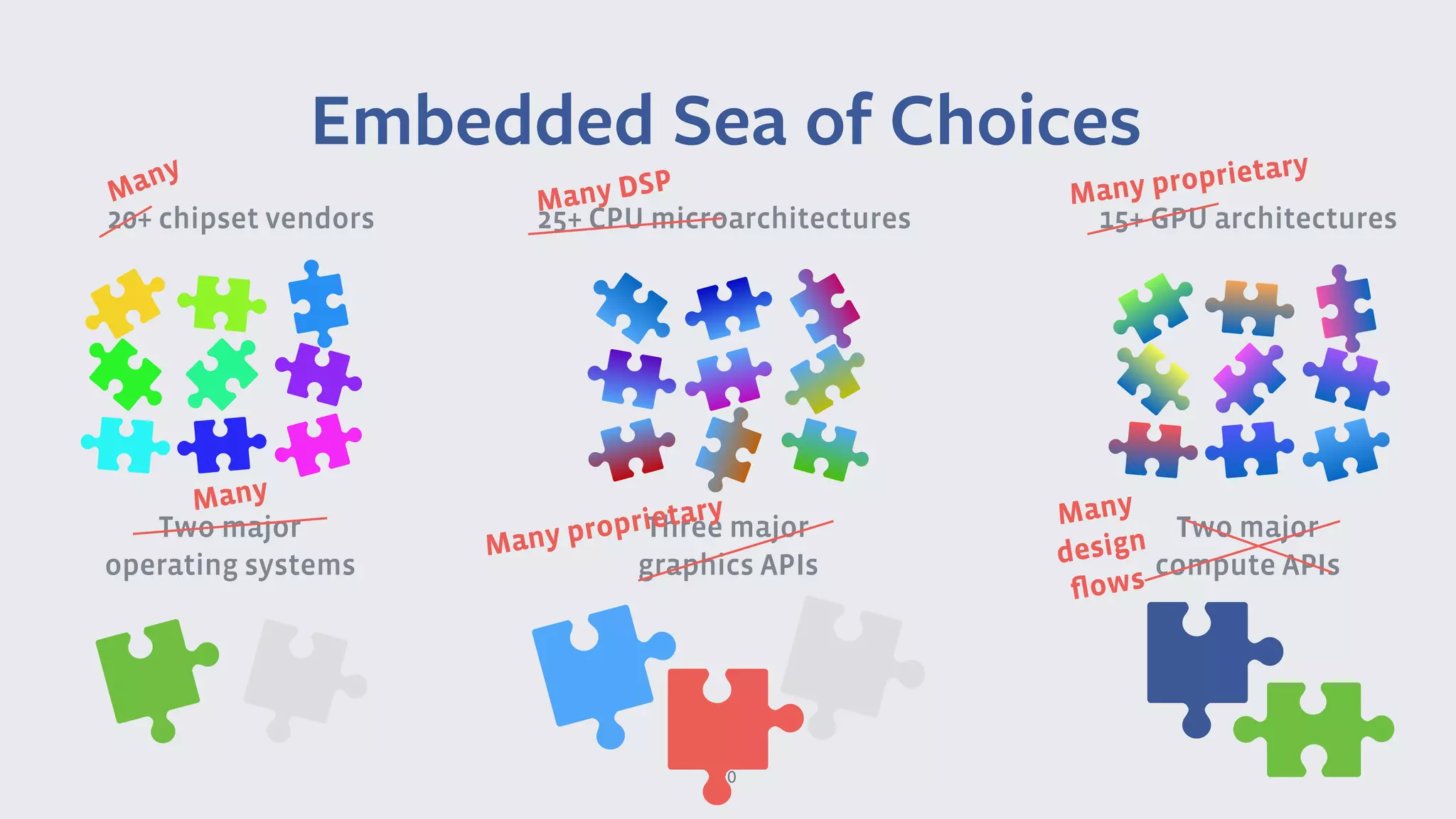 Embedded Sea of Choices

Many
20+ chipset vendors

Many DSP
25+ CPU microarchitectures

Many proprietary
15+ GPU architectures

Many
Two major
operating systems

Many proprietary
Three major
graphics APIs

Many
design
flows
Two major
compute APIs

0